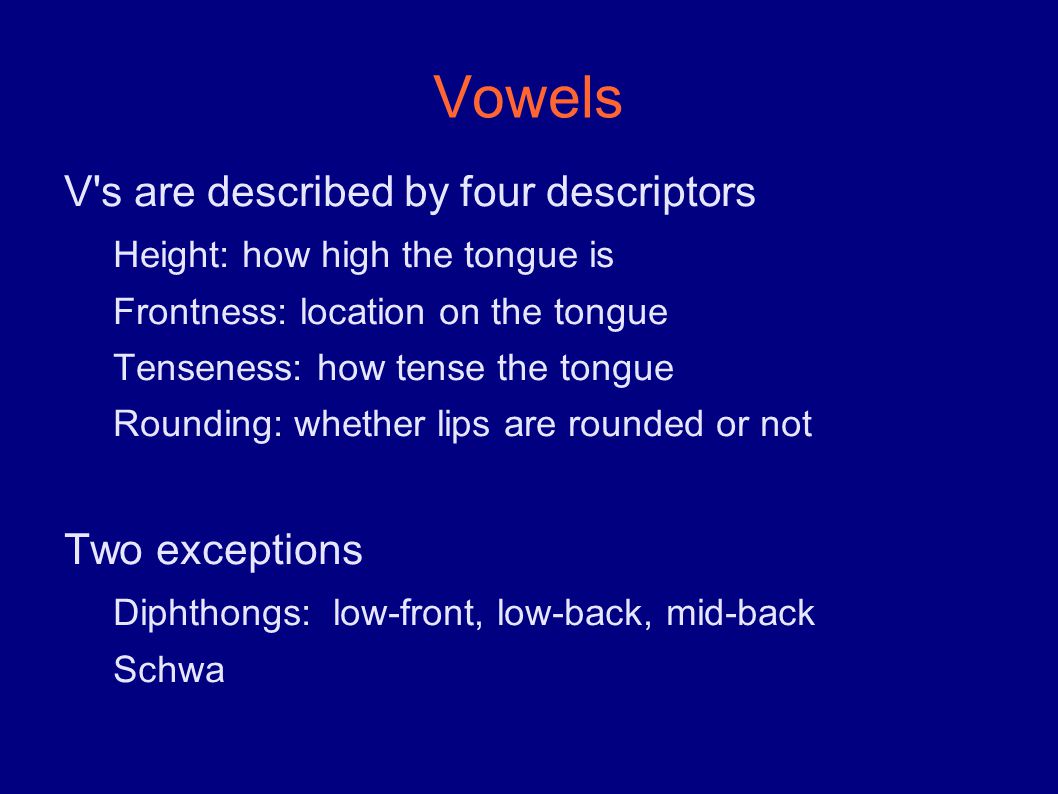 Vowels

V's are described by four descriptors

Height: how high the tongue is

Frontness: location on the tongue

Tenseness: how tense the tongue

Rounding: whether lips are rounded or not

Two exceptions

Diphthongs: low-front, low-back, mid-back

Schwa